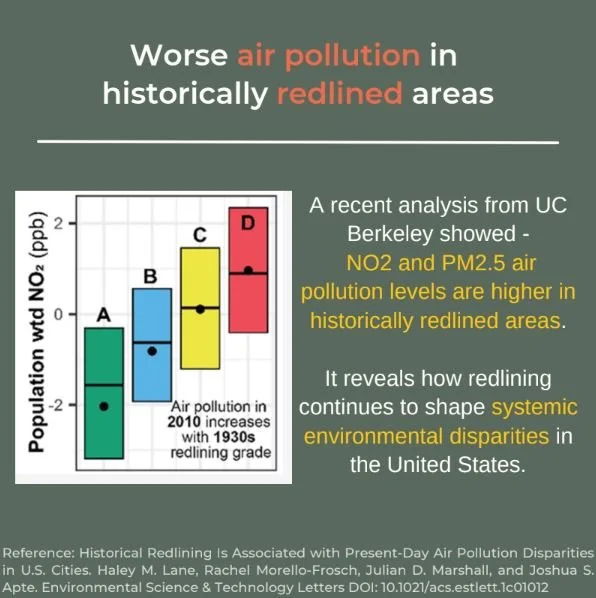 Worse air pollution in historically redlined areas

Population wtd $NO_2$ (ppb)

2
0
-2

A
B
C
D

Air pollution in 2010 increases with 1930s redlining grade

A recent analysis from UC Berkeley showed - NO2 and PM2.5 air pollution levels are higher in historically redlined areas.

It reveals how redlining continues to shape systemic environmental disparities in the United States.

Reference: Historical Redlining Is Associated with Present-Day Air Pollution Disparities in U.S. Cities. Haley M. Lane, Rachel Morello-Frosch, Julian D. Marshall, and Joshua S. Apte. Environmental Science & Technology Letters DOI: 10.1021/acs.estlett.1c01012